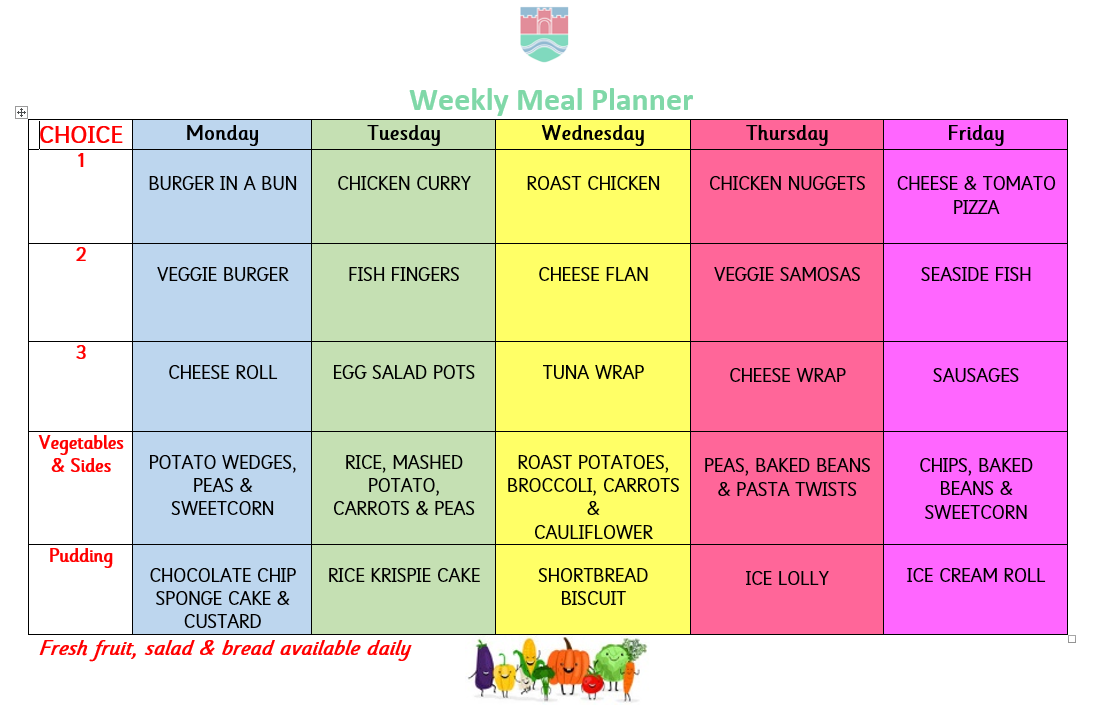 Weekly Meal Planner

| CHOICE | Monday | Tuesday | Wednesday | Thursday | Friday |
|---|---|---|---|---|---|
| 1 | BURGER IN A BUN | CHICKEN CURRY | ROAST CHICKEN | CHICKEN NUGGETS | CHEESE & TOMATO PIZZA |
| 2 | VEGGIE BURGER | FISH FINGERS | CHEESE FLAN | VEGGIE SAMOSAS | SEASIDE FISH |
| 3 | CHEESE ROLL | EGG SALAD POTS | TUNA WRAP | CHEESE WRAP | SAUSAGES |
| Vegetables & Sides | POTATO WEDGES, PEAS & SWEETCORN | RICE, MASHED POTATO, CARROTS & PEAS | ROAST POTATOES, BROCCOLI, CARROTS & CAULIFLOWER | PEAS, BAKED BEANS & PASTA TWISTS | CHIPS, BAKED BEANS & SWEETCORN |
| Pudding | CHOCOLATE CHIP SPONGE CAKE & CUSTARD | RICE KRISPIE CAKE | SHORTBREAD BISCUIT | ICE LOLLY | ICE CREAM ROLL |

Fresh fruit, salad & bread available daily